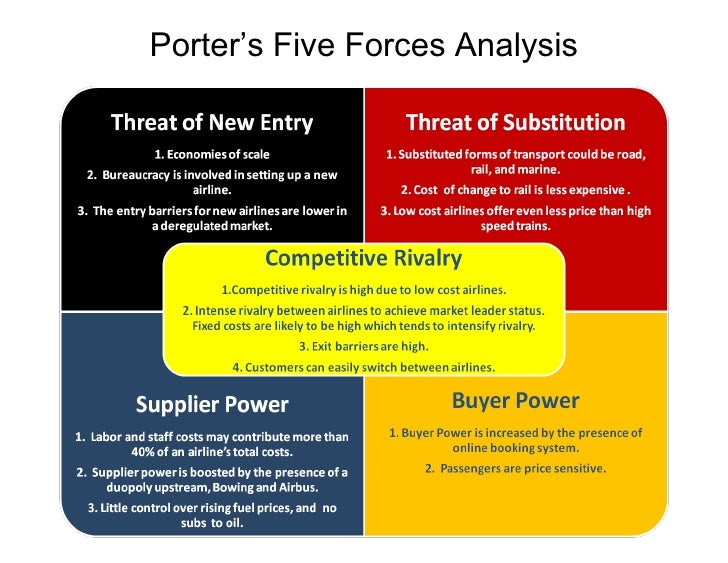 Porter's Five Forces Analysis

Threat of New Entry

1. Economies of scale
2. Bureaucracy is involved in setting up a new airline.
3. The entry barriers for new airlines are lower in a deregulated market.

Threat of Substitution

1. Substituted forms of transport could be road, rail, and marine.
2. Cost of change to rail is less expensive .
3. Low cost airlines offer even less price than high speed trains.

Competitive Rivalry

1.Competitive rivalry is high due to low cost airlines.
2. Intense rivalry between airlines to achieve market leader status. Fixed costs are likely to be high which tends to intensify rivalry.
3. Exit barriers are high.
4. Customers can easily switch between airlines.

Supplier Power

1. Labor and staff costs may contribute more than 40% of an airline's total costs.
2. Supplier power is boosted by the presence of a duopoly upstream, Bowing and Airbus.
3. Little control over rising fuel prices, and no subs to oil.

Buyer Power

1. Buyer Power is increased by the presence of online booking system.
2. Passengers are price sensitive.